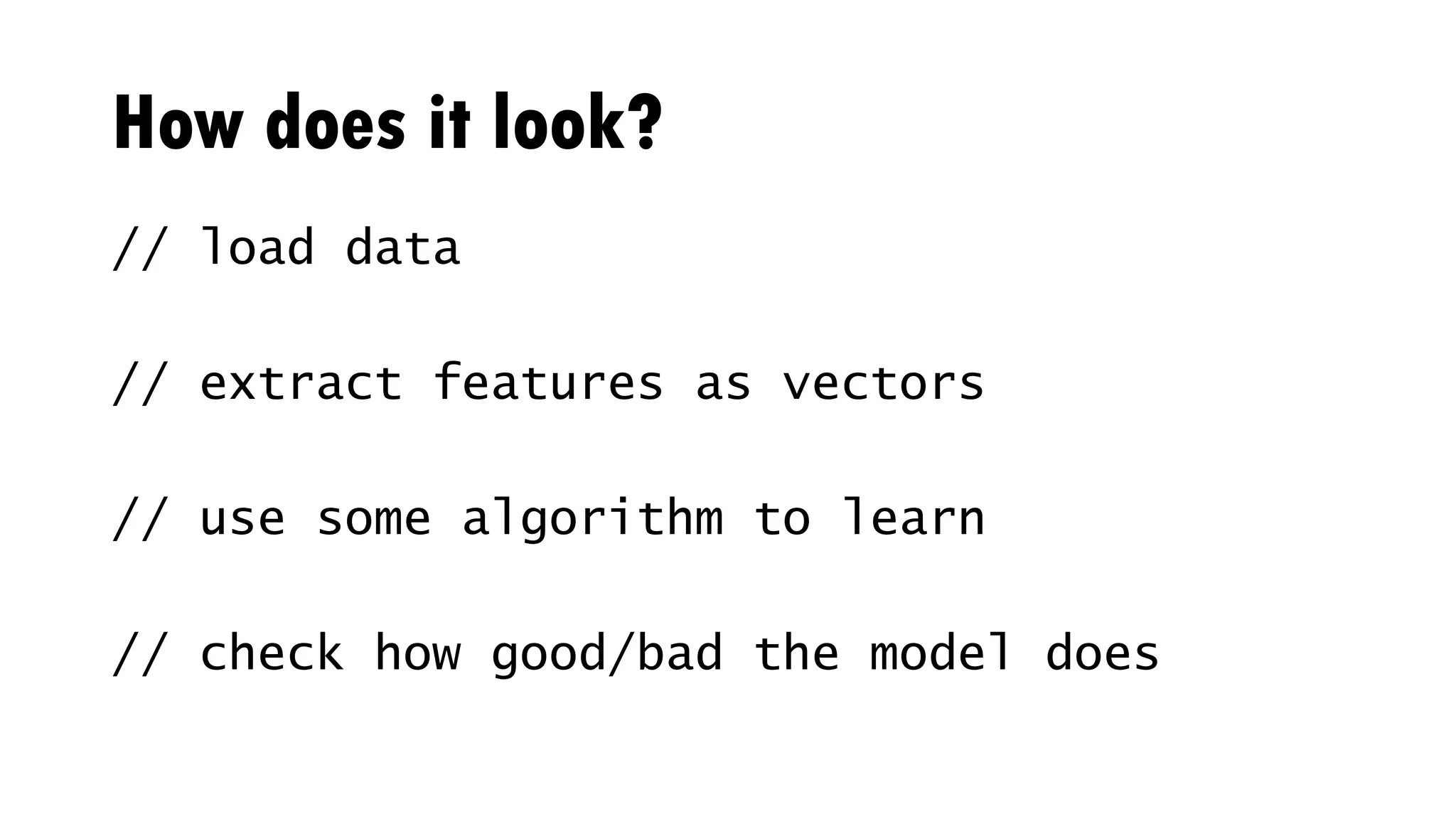 How does it look?

// load data

// extract features as vectors

// use some algorithm to learn

// check how good/bad the model does